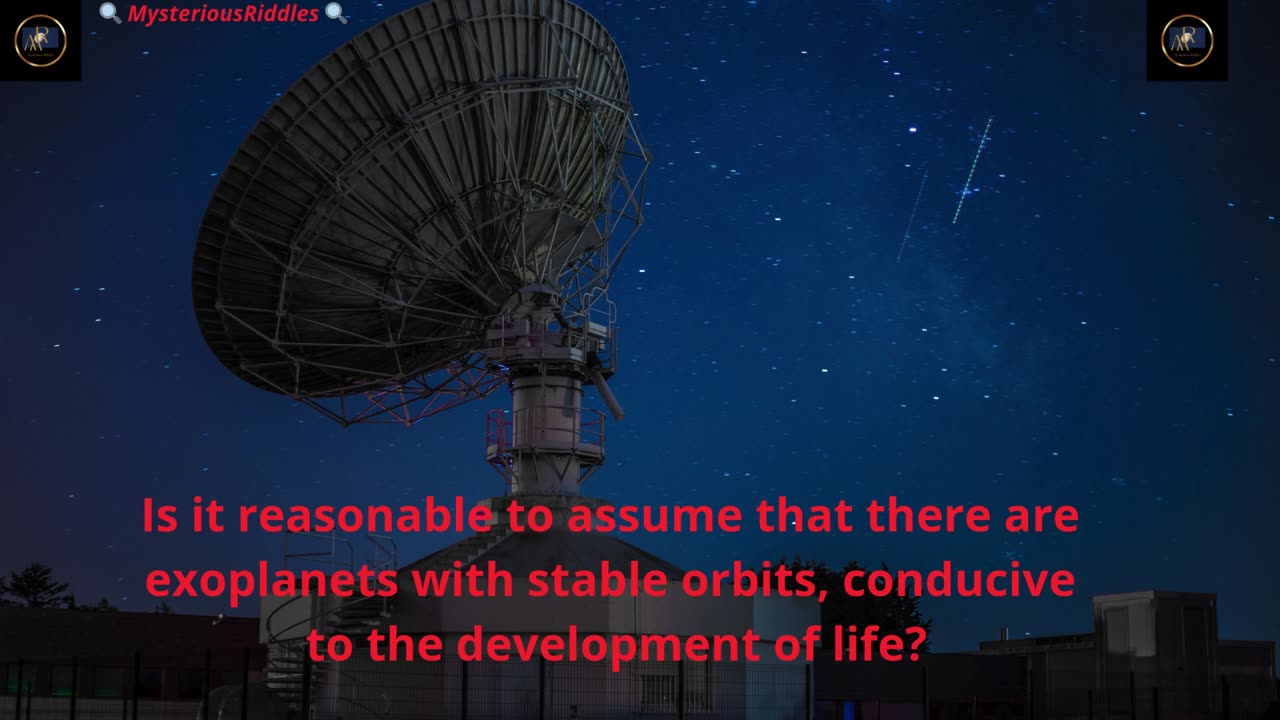 🔍 MysteriousRiddles 🔍

Is it reasonable to assume that there are exoplanets with stable orbits, conducive to the development of life?